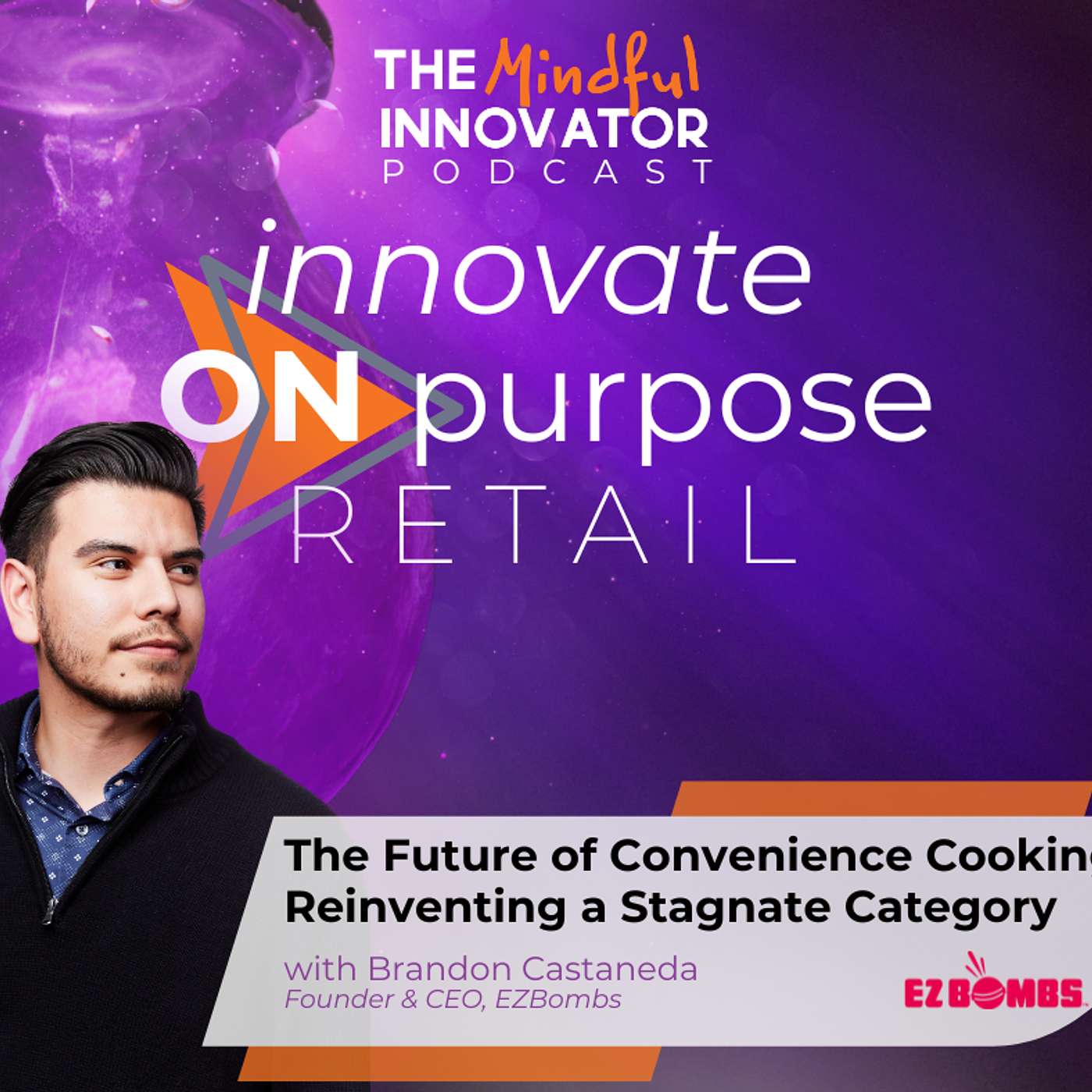 THE Mindful INNOVATOR PODCAST

innovate ON purpose RETAIL

The Future of Convenience Cooking Reinventing a Stagnate Category

with Brandon Castaneda
Founder & CEO, EZBombs

EZ BOMBS